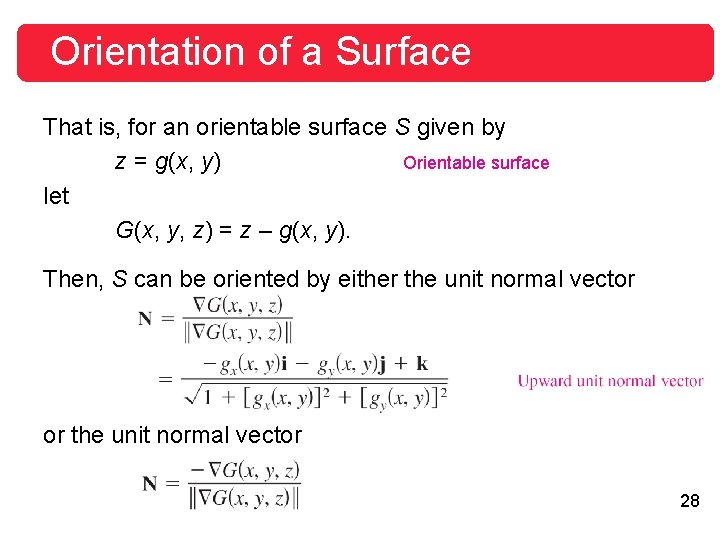 Orientation of a Surface

That is, for an orientable surface $S$ given by

$z = g(x, y)$ Orientable surface

let

$G(x, y, z) = z - g(x, y)$.

Then, $S$ can be oriented by either the unit normal vector

$\mathbf{N} = \frac{\nabla G(x, y, z)}{\|\nabla G(x, y, z)\|}$

$= \frac{-g_x(x, y)\mathbf{i} - g_y(x, y)\mathbf{j} + \mathbf{k}}{\sqrt{1 + [g_x(x, y)]^2 + [g_y(x, y)]^2}}$ Upward unit normal vector

or the unit normal vector

$\mathbf{N} = \frac{-\nabla G(x, y, z)}{\|\nabla G(x, y, z)\|}$

28